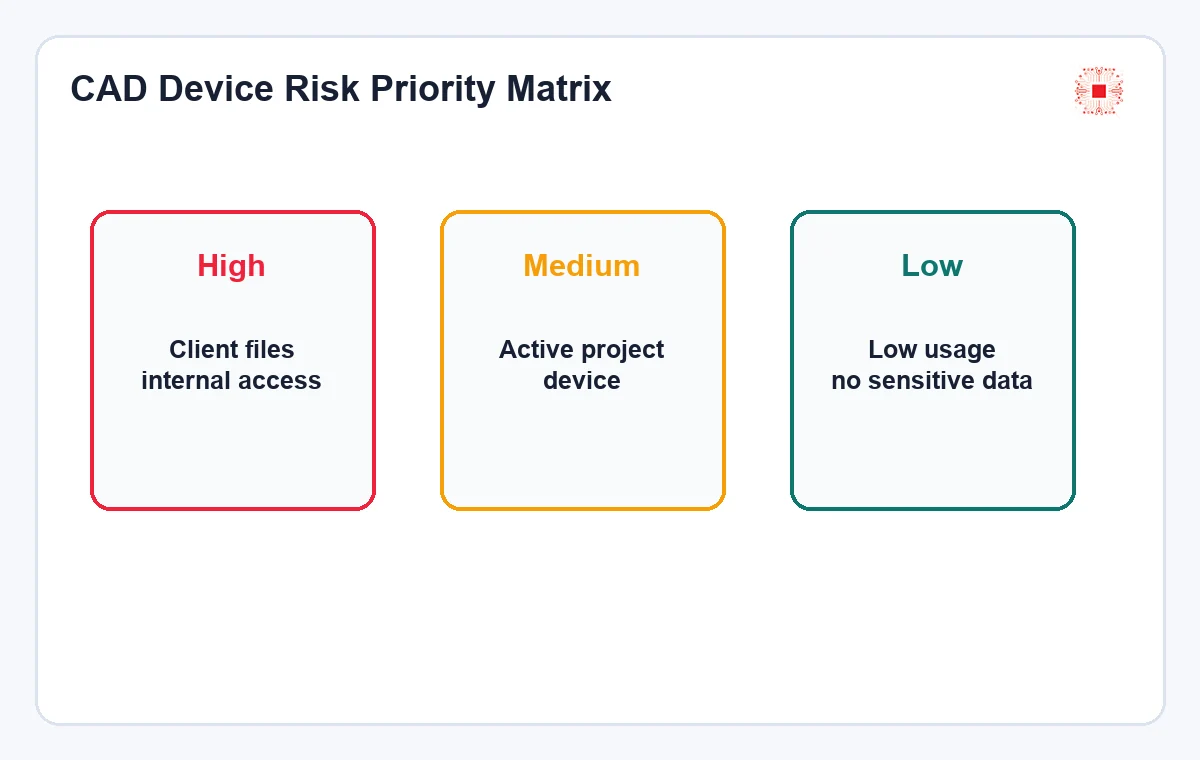 CAD Device Risk Priority Matrix

High

Client files
internal access

Medium

Active project
device

Low

Low usage
no sensitive data